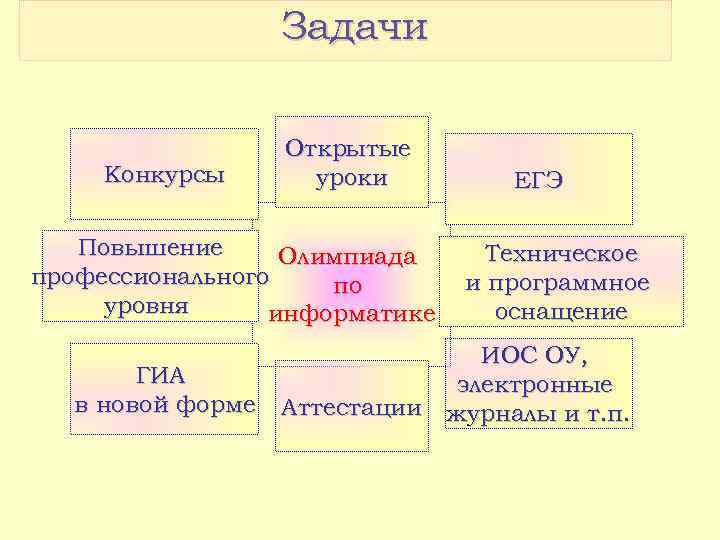 Задачи

Конкурсы

Открытые уроки

ЕГЭ

Повышение профессионального уровня

Олимпиада по информатике

Техническое и программное оснащение

ГИА в новой форме

Аттестации

ИОС ОУ, электронные журналы и т.п.